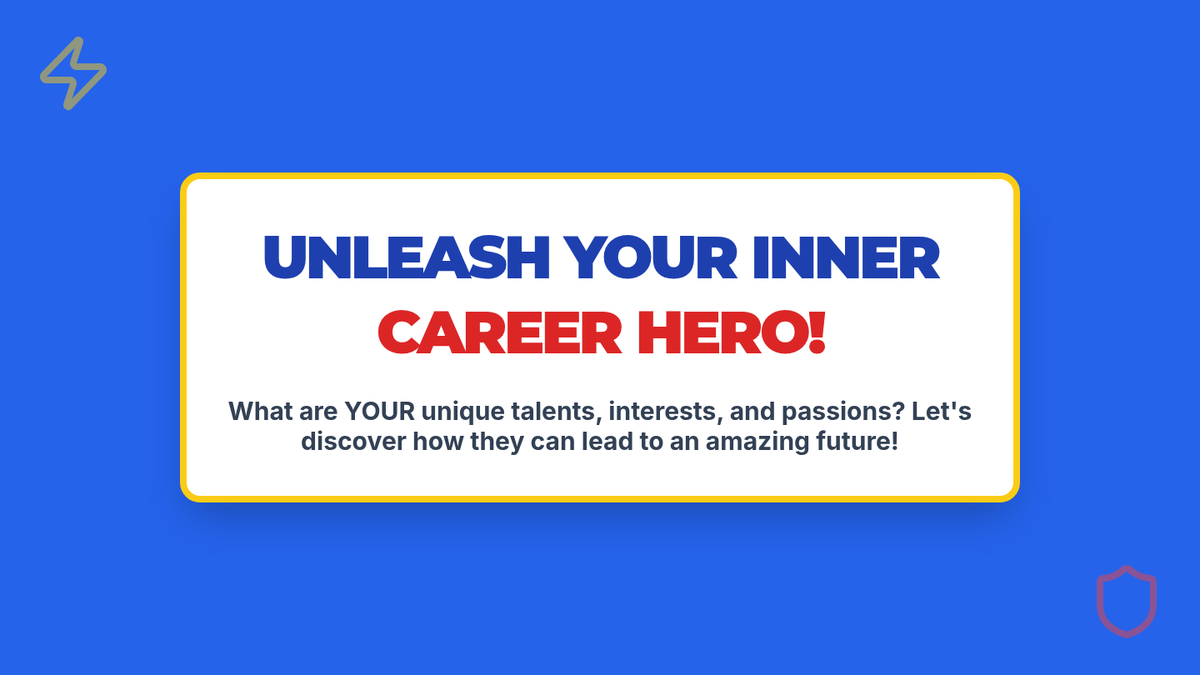 UNLEASH YOUR INNER
CAREER HERO!

What are YOUR unique talents, interests, and passions? Let's discover how they can lead to an amazing future!